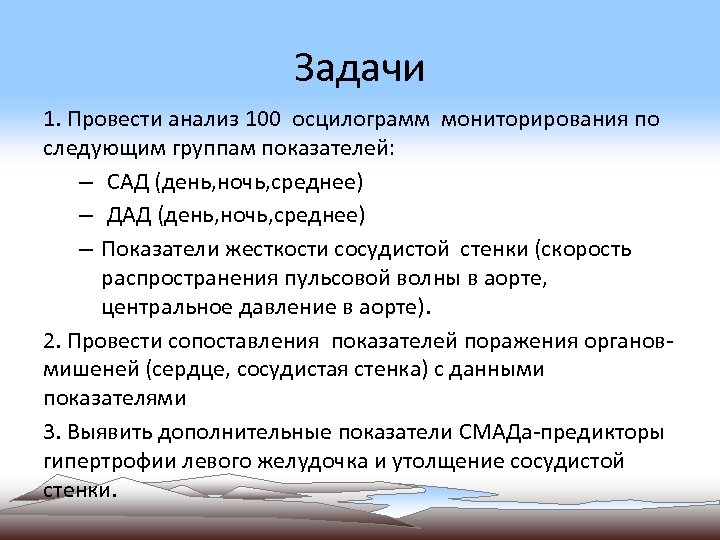 Задачи

1. Провести анализ 100 осцилограмм мониторирования по следующим группам показателей:

– САД (день,ночь,среднее)
– ДАД (день,ночь,среднее)
– Показатели жесткости сосудистой стенки (скорость распространения пульсовой волны в аорте, центральное давление в аорте).

2. Провести сопоставления показателей поражения органов-мишеней (сердце, сосудистая стенка) с данными показателями

3. Выявить дополнительные показатели СМАДа-предикторы гипертрофии левого желудочка и утолщение сосудистой стенки.